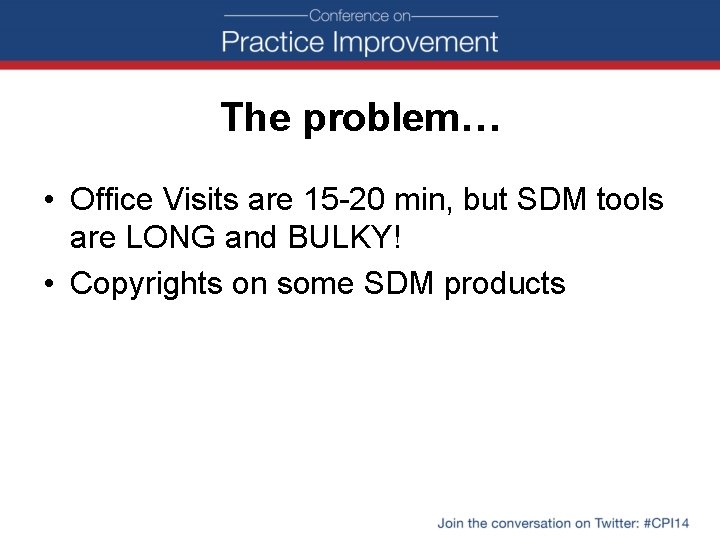 Conference on
Practice Improvement

The problem…

• Office Visits are 15-20 min, but SDM tools are LONG and BULKY!
• Copyrights on some SDM products

Join the conversation on Twitter: #CPI14